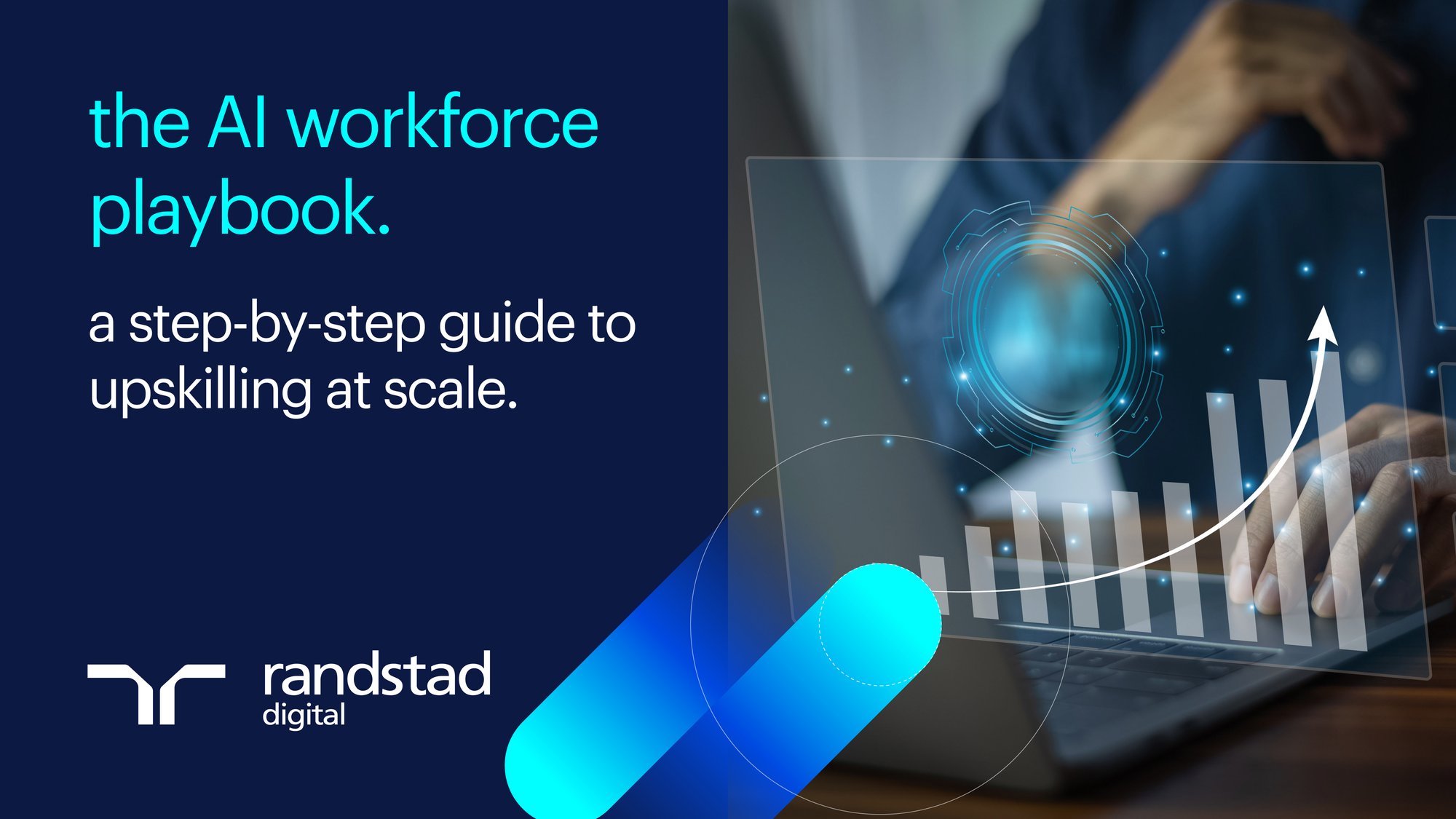 the AI workforce playbook.

a step-by-step guide to upskilling at scale.

randstad
digital